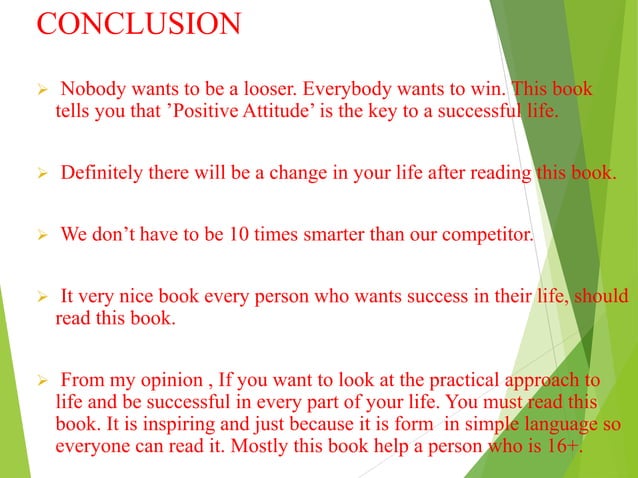 CONCLUSION

➢ Nobody wants to be a looser. Everybody wants to win. This book tells you that ’Positive Attitude’ is the key to a successful life.

➢ Definitely there will be a change in your life after reading this book.

➢ We don’t have to be 10 times smarter than our competitor.

➢ It very nice book every person who wants success in their life, should read this book.

➢ From my opinion , If you want to look at the practical approach to life and be successful in every part of your life. You must read this book. It is inspiring and just because it is form in simple language so everyone can read it. Mostly this book help a person who is 16+.